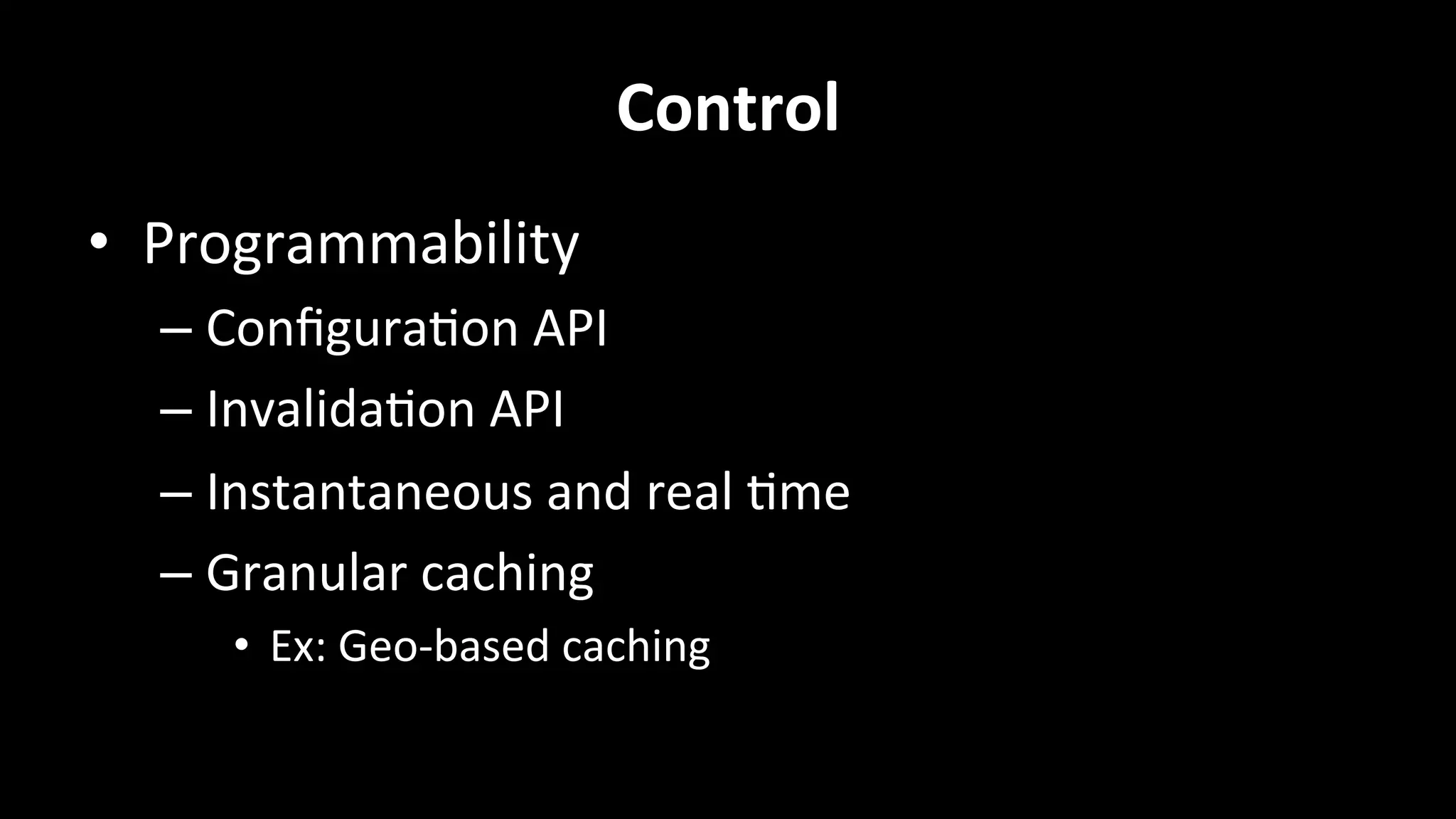 Control

• Programmability
– Configuration API
– Invalidation API
– Instantaneous and real time
– Granular caching
• Ex: Geo-based caching